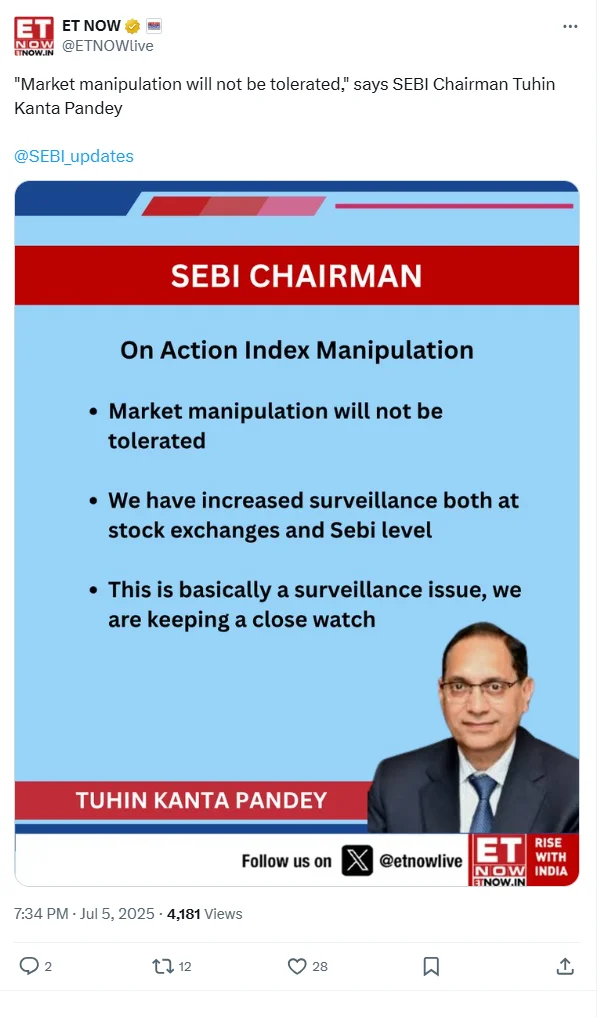 ET NOW
ETNOW.IN
ET NOW
@ETNOWlive

"Market manipulation will not be tolerated," says SEBI Chairman Tuhin Kanta Pandey

@SEBI_updates

SEBI CHAIRMAN

On Action Index Manipulation

• Market manipulation will not be tolerated

• We have increased surveillance both at stock exchanges and Sebi level

• This is basically a surveillance issue, we are keeping a close watch

TUHIN KANTA PANDEY

Follow us on @etnowlive ET NOW ETNOW.IN RISE WITH INDIA

7:34 PM · Jul 5, 2025 · 4,181 Views

2 12 28